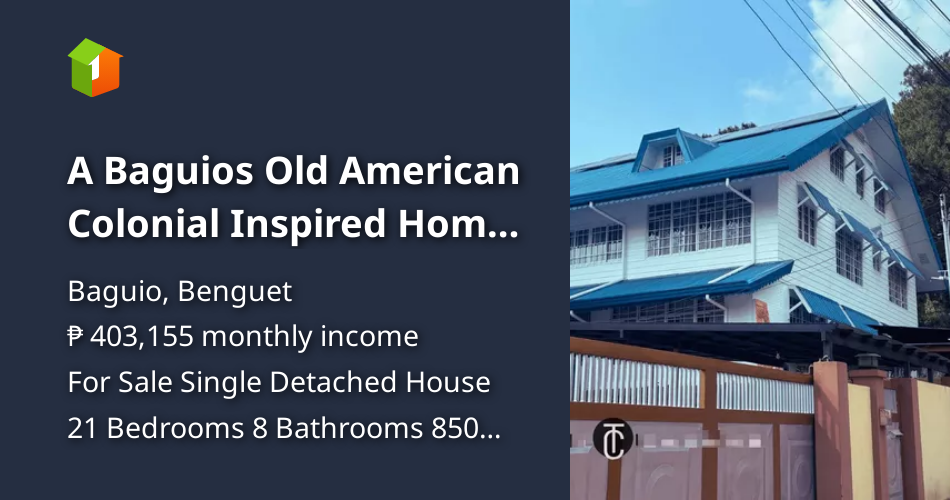 1

A Baguios Old American Colonial Inspired Hom...

Baguio, Benguet

₱ 403,155 monthly income

For Sale Single Detached House

21 Bedrooms 8 Bathrooms 850...

TC